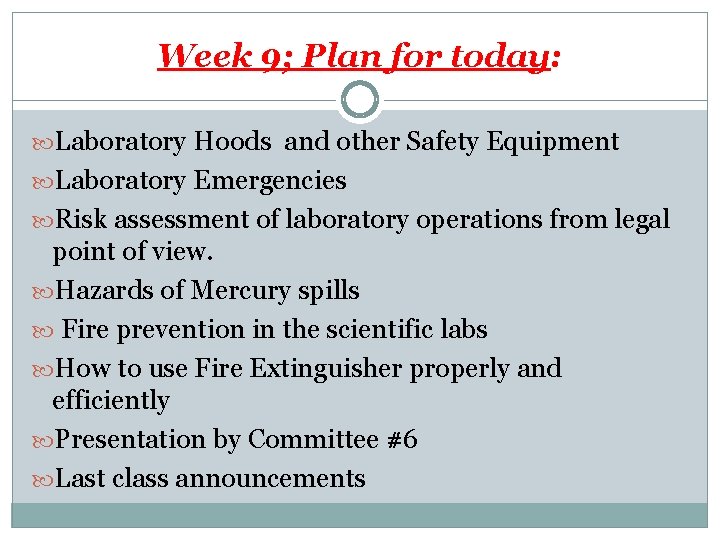 Week 9; Plan for today:

Laboratory Hoods and other Safety Equipment

Laboratory Emergencies

Risk assessment of laboratory operations from legal point of view.

Hazards of Mercury spills

Fire prevention in the scientific labs

How to use Fire Extinguisher properly and efficiently

Presentation by Committee #6

Last class announcements